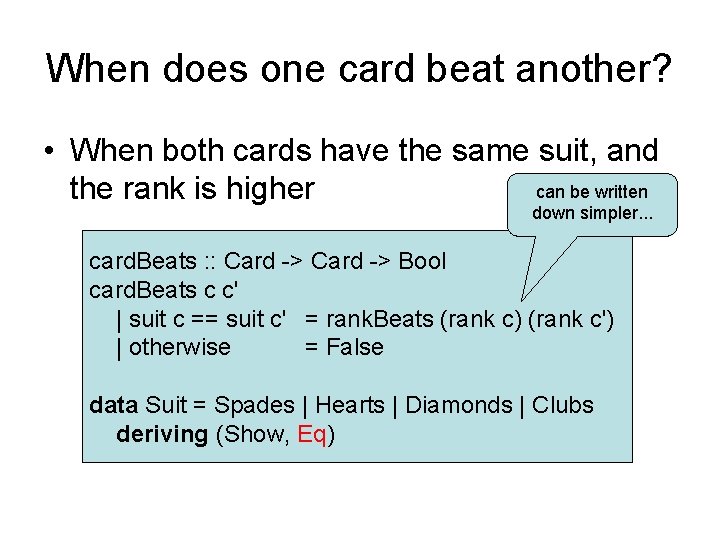 When does one card beat another?

• When both cards have the same suit, and the rank is higher

can be written down simpler...

cardBeats :: Card -> Card -> Bool
cardBeats c c'
  | suit c == suit c'  = rankBeats (rank c) (rank c')
  | otherwise  = False

data Suit = Spades | Hearts | Diamonds | Clubs
  deriving (Show, Eq)